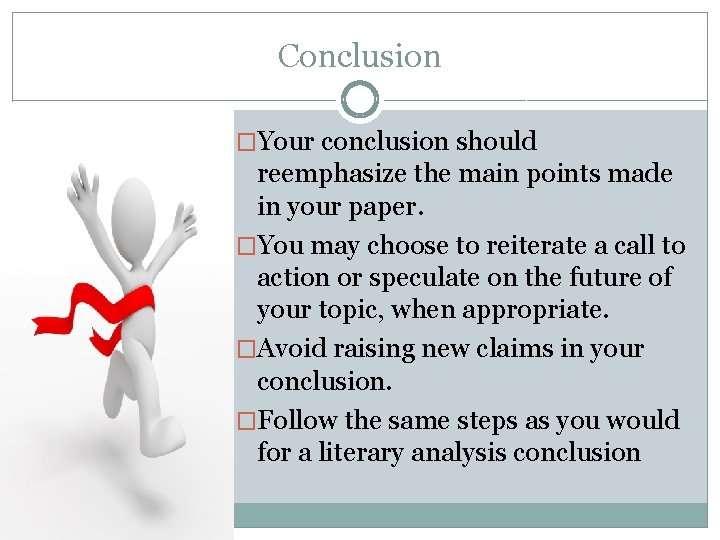 Conclusion

□Your conclusion should reemphasize the main points made in your paper.

□You may choose to reiterate a call to action or speculate on the future of your topic, when appropriate.

□Avoid raising new claims in your conclusion.

□Follow the same steps as you would for a literary analysis conclusion